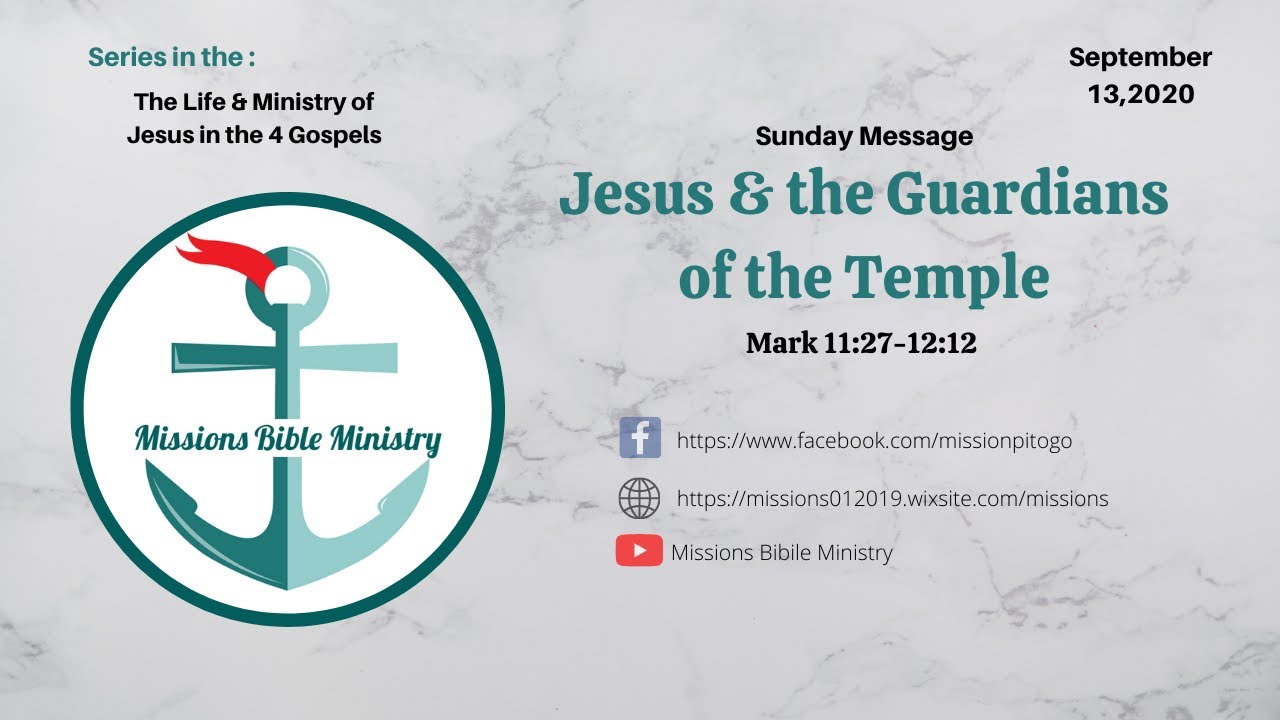 Series in the :

The Life & Ministry of Jesus in the 4 Gospels

September 13,2020

Sunday Message

Jesus & the Guardians of the Temple

Mark 11:27-12:12

Missions Bible Ministry

https://www.facebook.com/missionpitogo

https://missions012019.wixsite.com/missions

Missions Bibile Ministry